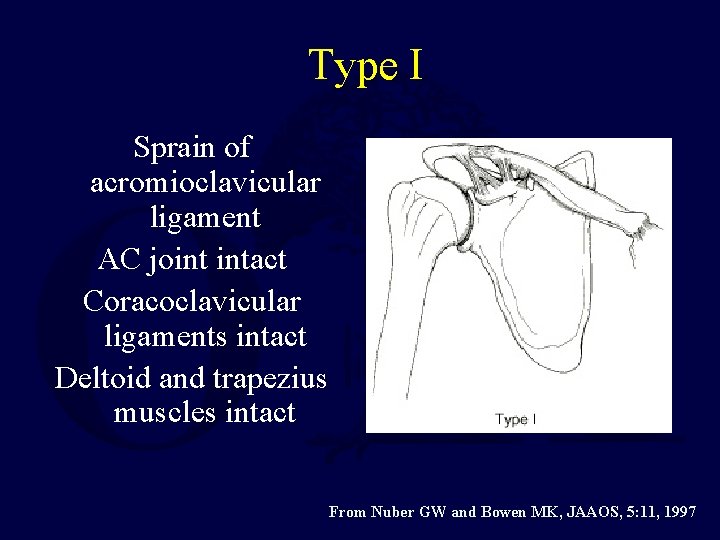 Type I

Sprain of acromioclavicular ligament

AC joint intact

Coracoclavicular ligaments intact

Deltoid and trapezius muscles intact

Type I

From Nuber GW and Bowen MK, JAAOS, 5:11, 1997